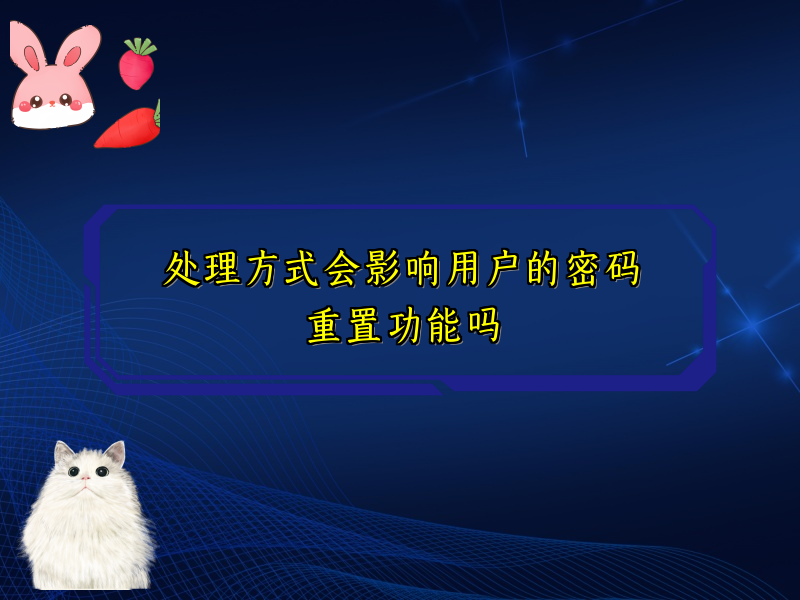 处理方式会影响用户的密码重置功能吗